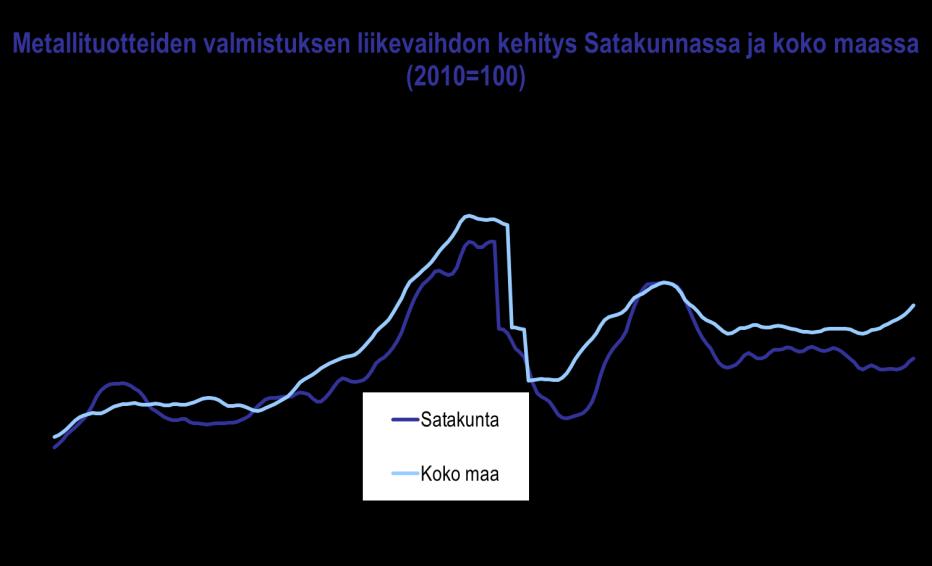 Metallituotteiden valmistuksen liikevaihdon kehitys Satakunnassa ja koko maassa (2010=100)

Satakunta

Koko maa